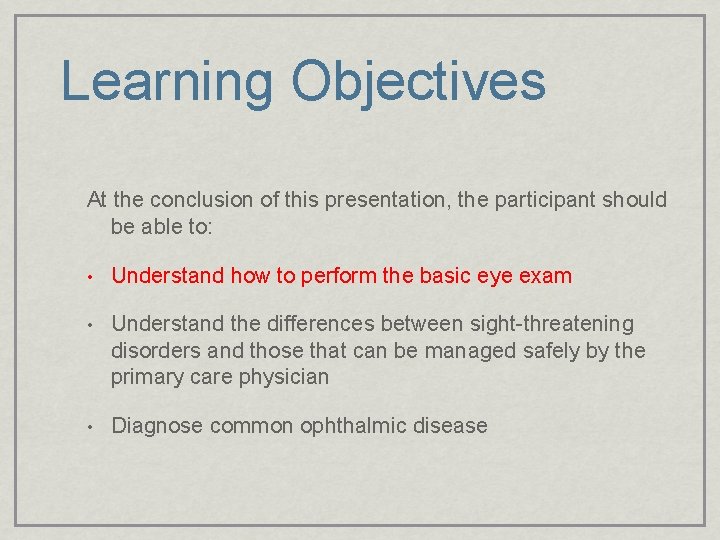 Learning Objectives

At the conclusion of this presentation, the participant should be able to:

• Understand how to perform the basic eye exam

• Understand the differences between sight-threatening disorders and those that can be managed safely by the primary care physician

• Diagnose common ophthalmic disease